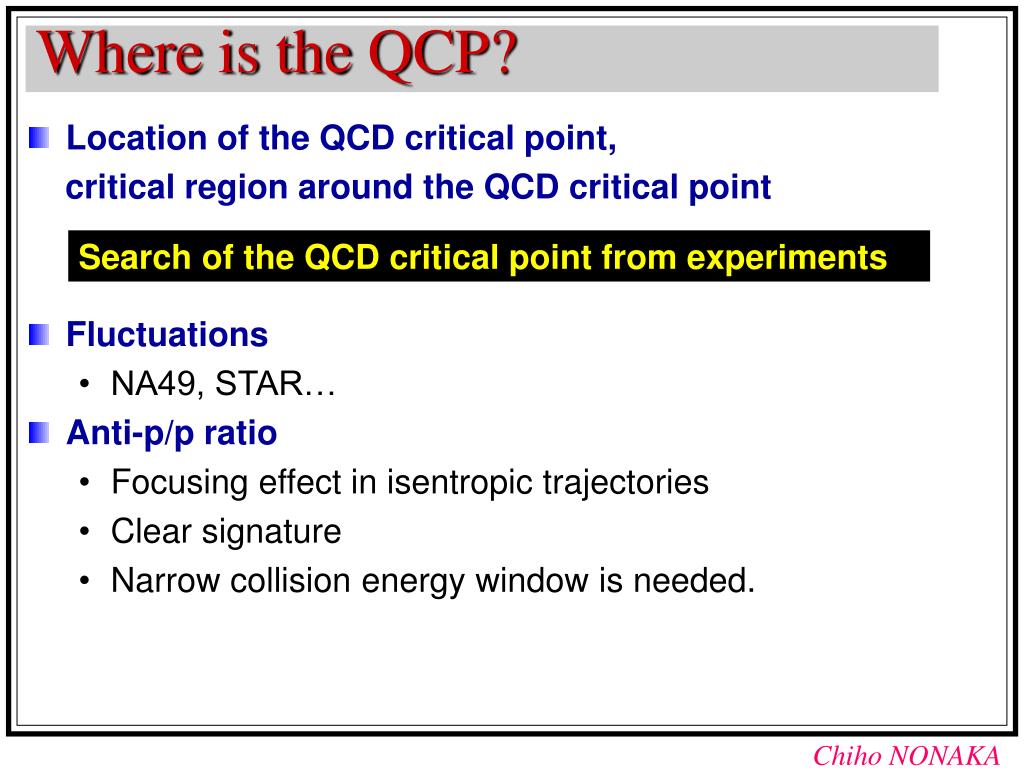 Where is the QCP?

Location of the QCD critical point,
critical region around the QCD critical point

Search of the QCD critical point from experiments

Fluctuations
• NA49, STAR…

Anti-p/p ratio
• Focusing effect in isentropic trajectories
• Clear signature
• Narrow collision energy window is needed.

Chiho NONAKA